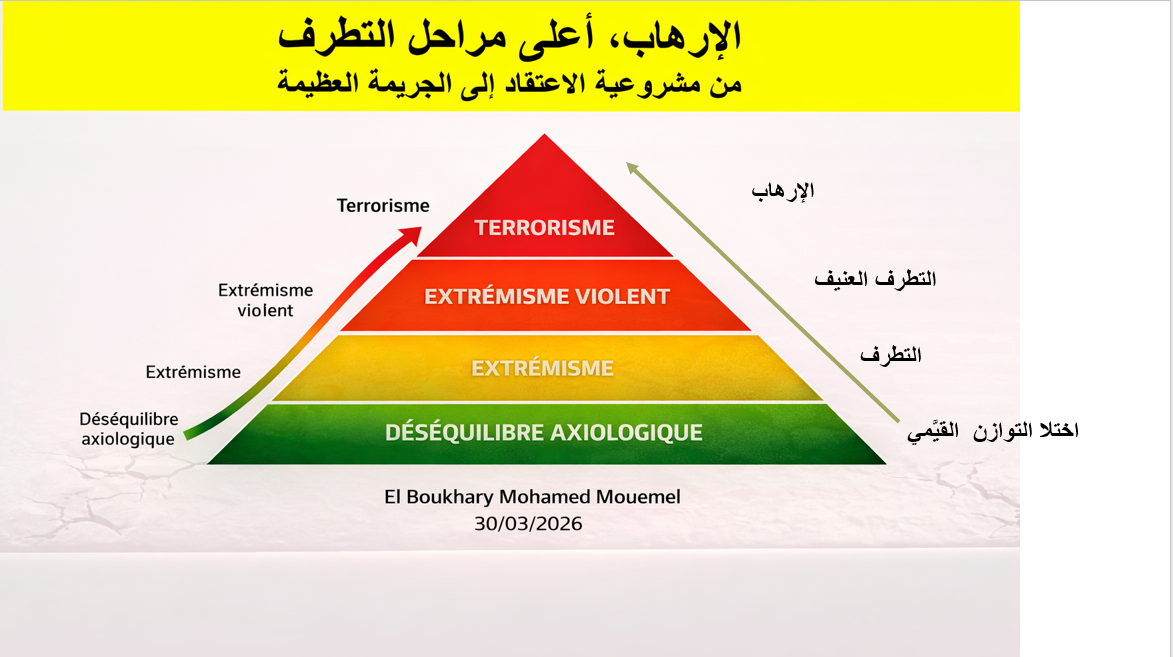 الإرهاب، أعلى مراحل التطرف
من مشروعية الاعتقاد إلى الجريمة العظيمة

Terrorisme

Extrémisme violent

Extrémisme

Déséquilibre axiologique

TERRORISME
EXTRÉMISME VIOLENT
EXTRÉMISME
DÉSÉQUILIBRE AXIOLOGIQUE

الإرهاب

التطرف العنيف

التطرف

اختلا التوازن القيَّمي

El Boukhary Mohamed Mouemel
30/03/2026